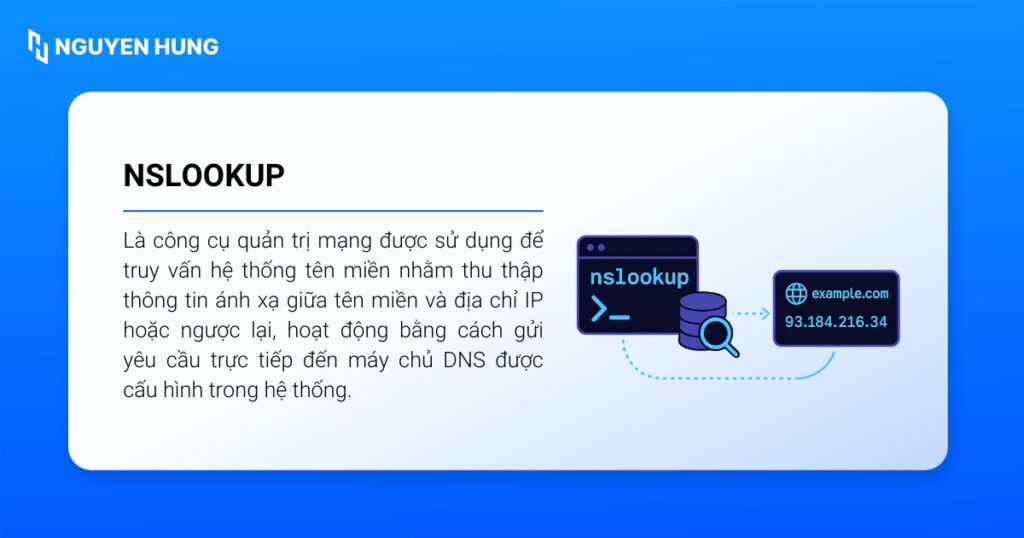 NGUYEN HUNG

NSLOOKUP

Là công cụ quản trị mạng được sử dụng để truy vấn hệ thống tên miền nhằm thu thập thông tin ánh xạ giữa tên miền và địa chỉ IP hoặc ngược lại, hoạt động bằng cách gửi yêu cầu trực tiếp đến máy chủ DNS được cấu hình trong hệ thống.

nslookup

>_

example.com

93.184.216.34